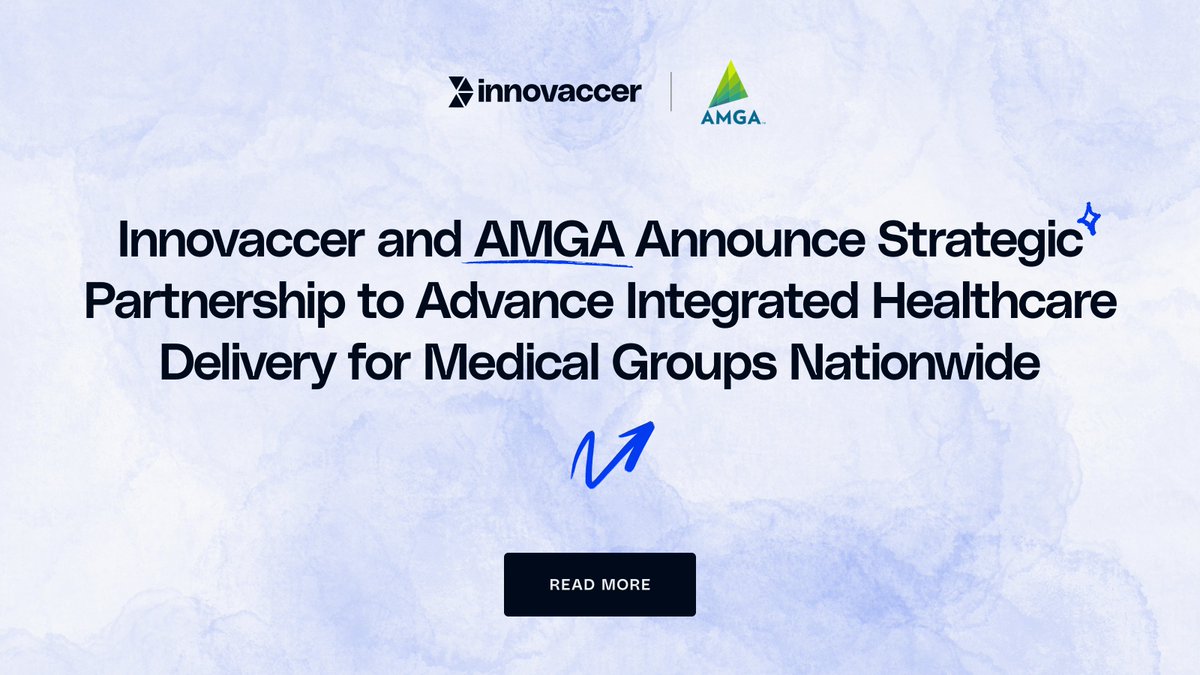 innovaccer

AMGA

Innovaccer and AMGA Announce Strategic Partnership to Advance Integrated Healthcare Delivery for Medical Groups Nationwide

READ MORE